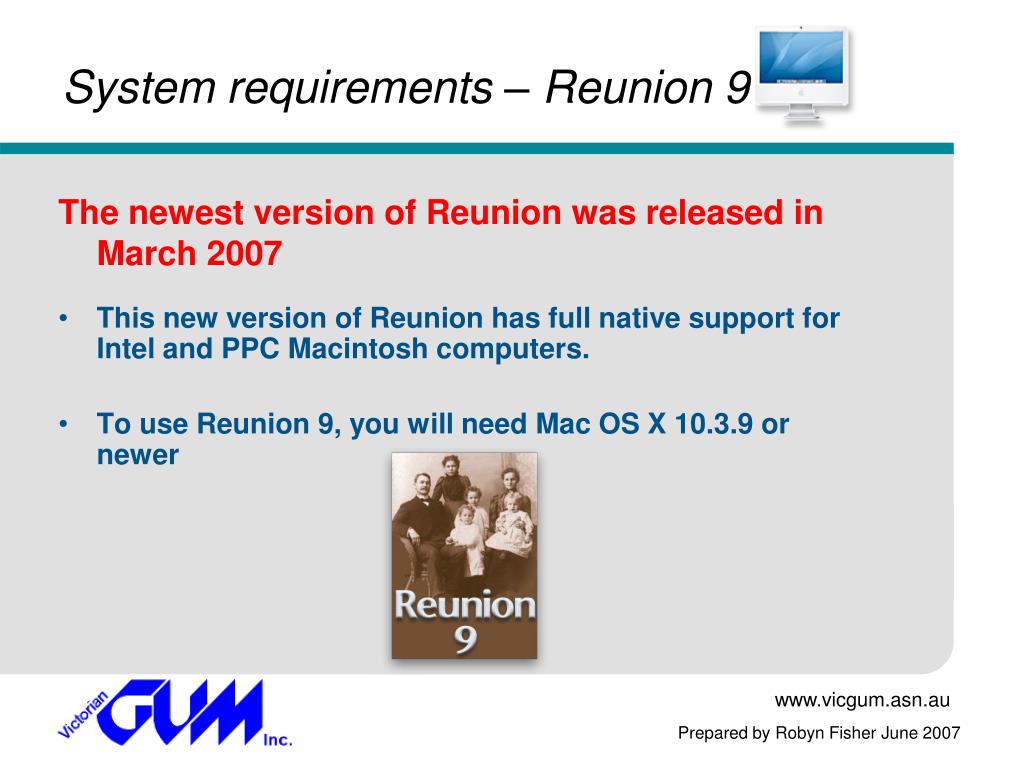 System requirements – Reunion 9

The newest version of Reunion was released in March 2007

• This new version of Reunion has full native support for Intel and PPC Macintosh computers.

• To use Reunion 9, you will need Mac OS X 10.3.9 or newer

Reunion 9

Victorian GUM Inc.

www.vicgum.asn.au

Prepared by Robyn Fisher June 2007